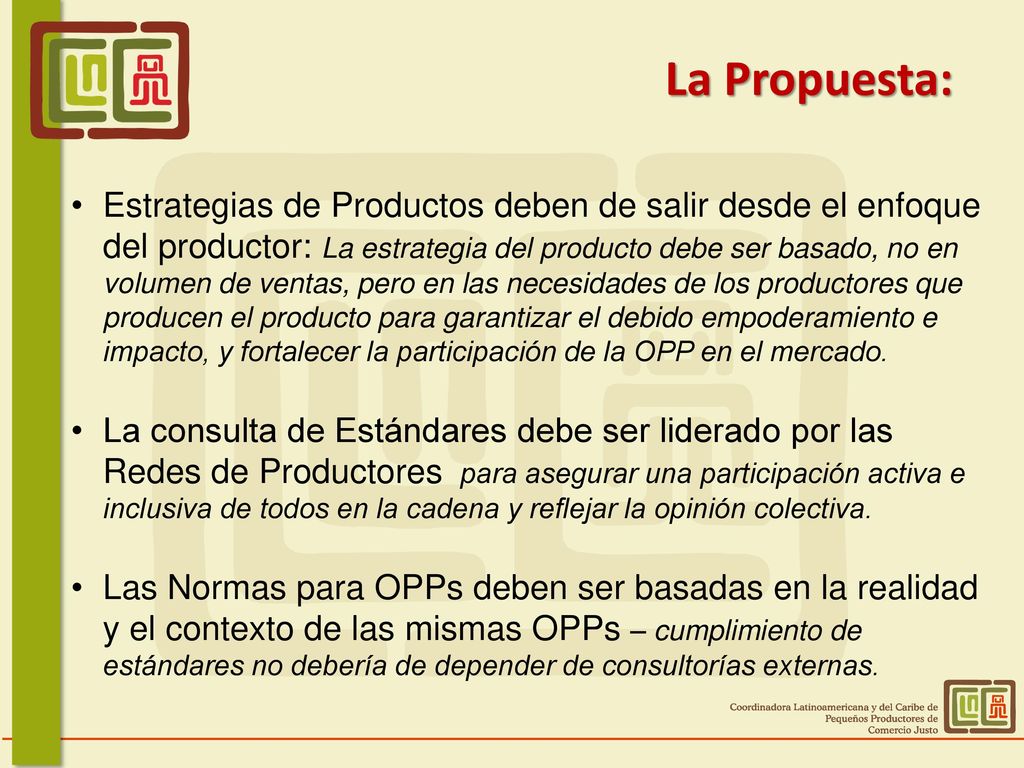 La Propuesta:

• Estrategias de Productos deben de salir desde el enfoque del productor: La estrategia del producto debe ser basado, no en volumen de ventas, pero en las necesidades de los productores que producen el producto para garantizar el debido empoderamiento e impacto, y fortalecer la participación de la OPP en el mercado.

• La consulta de Estándares debe ser liderado por las Redes de Productores para asegurar una participación activa e inclusiva de todos en la cadena y reflejar la opinión colectiva.

• Las Normas para OPPs deben ser basadas en la realidad y el contexto de las mismas OPPs – cumplimiento de estándares no debería de depender de consultorías externas.

Coordinadora Latinoamericana y del Caribe de Pequeños Productores de Comercio Justo